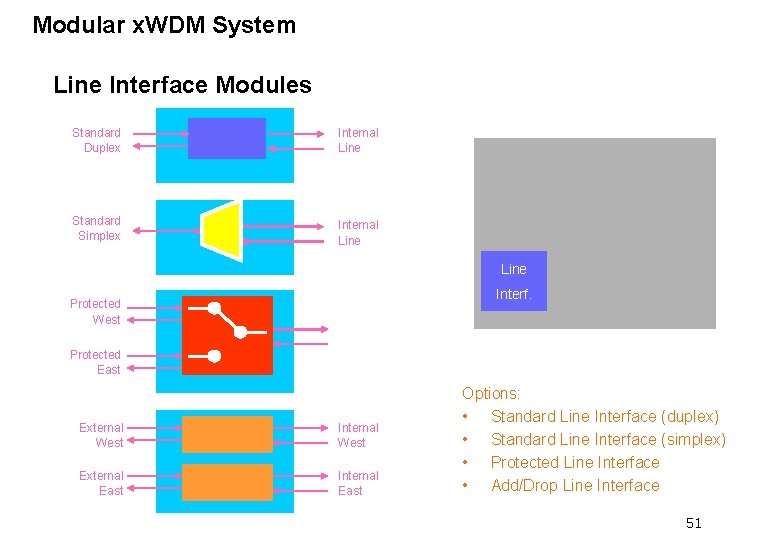 Modular xWDM System

Line Interface Modules

Standard Duplex

Internal Line

Standard Simplex

Internal Line

Protected West

Protected East

External West

Internal West

External East

Internal East

Line Interf.

Options:
• Standard Line Interface (duplex)
• Standard Line Interface (simplex)
• Protected Line Interface
• Add/Drop Line Interface

51